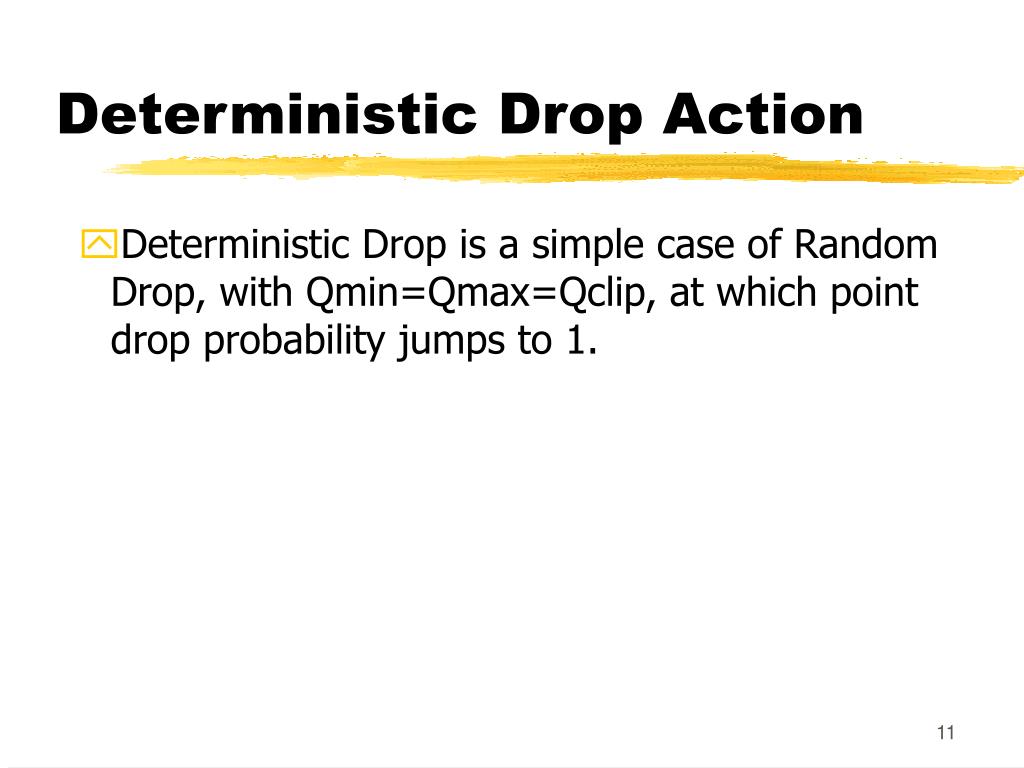 Deterministic Drop Action

Deterministic Drop is a simple case of Random Drop, with Qmin=Qmax=Qclip, at which point drop probability jumps to 1.

11